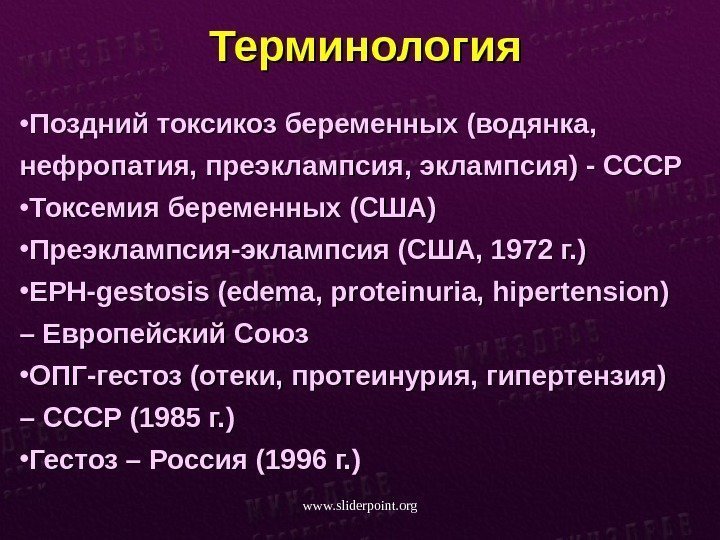 Терминология

•Поздний токсикоз беременных (водянка, нефропатия, преэклампсия, эклампсия) - СССР

•Токсемия беременных (США)

•Преэклампсия-эклампсия (США, 1972 г.)

•EPH-gestosis (edema, proteinuria, hipertension) – Европейский Союз

•ОПГ-гестоз (отеки, протеинурия, гипертензия) – СССР (1985 г.)

•Гестоз – Россия (1996 г.)

www.sliderpoint.org